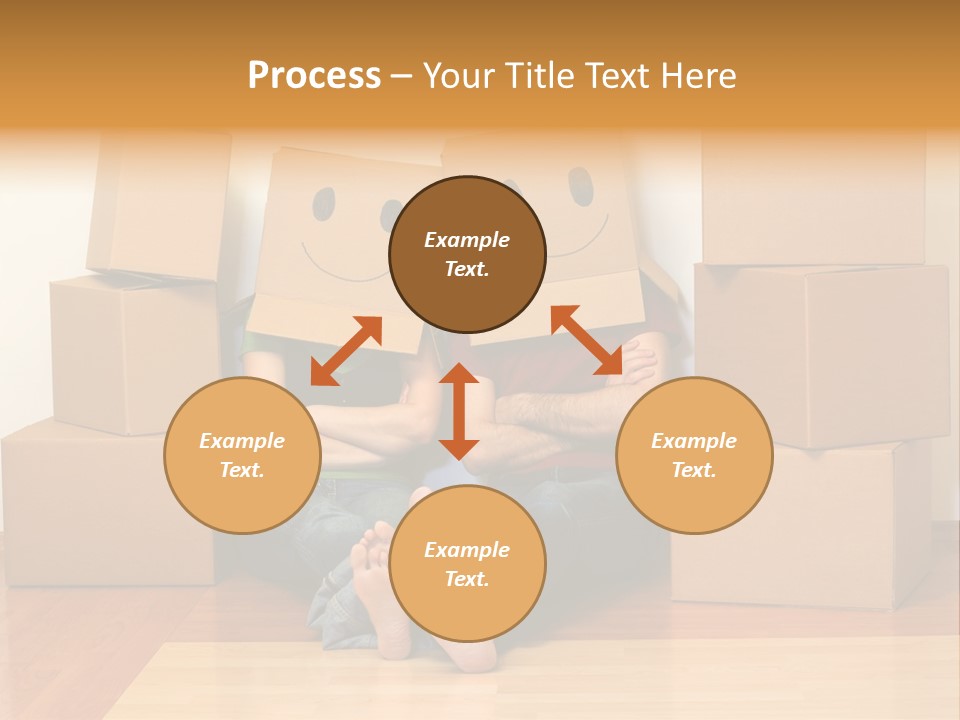 Process – Your Title Text Here

Example Text.

Example Text.

Example Text.

Example Text.